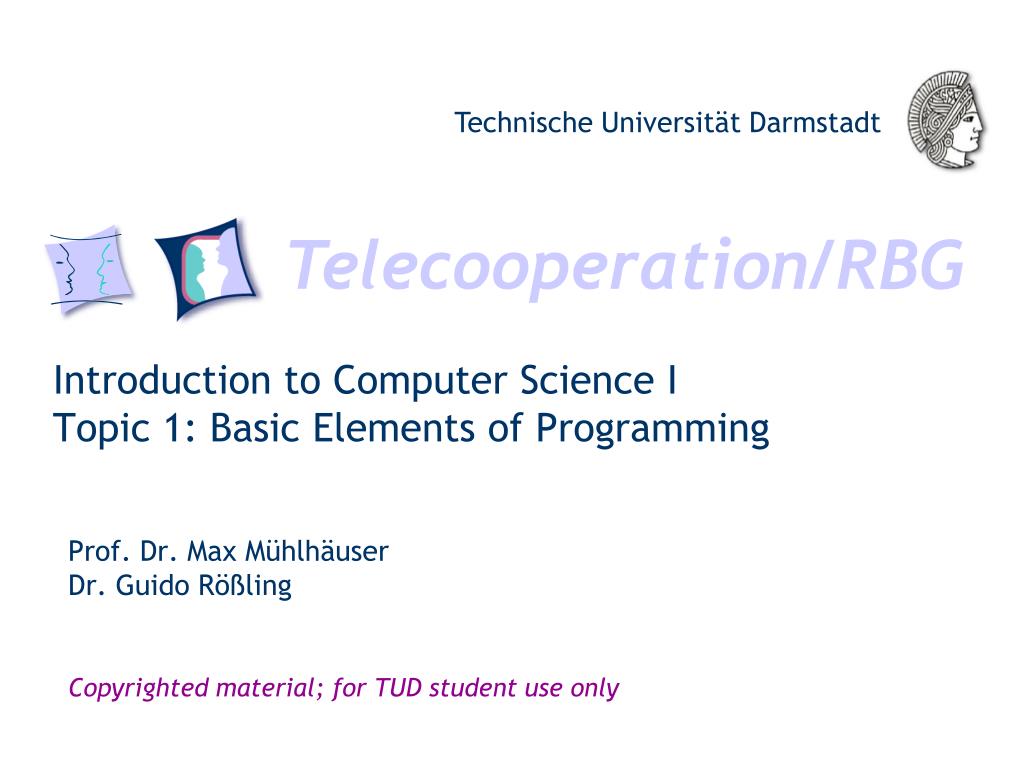 Technische Universität Darmstadt

Telecooperation/RBG

Introduction to Computer Science I
Topic 1: Basic Elements of Programming

Prof. Dr. Max Mühlhäuser
Dr. Guido Rößling

Copyrighted material; for TUD student use only